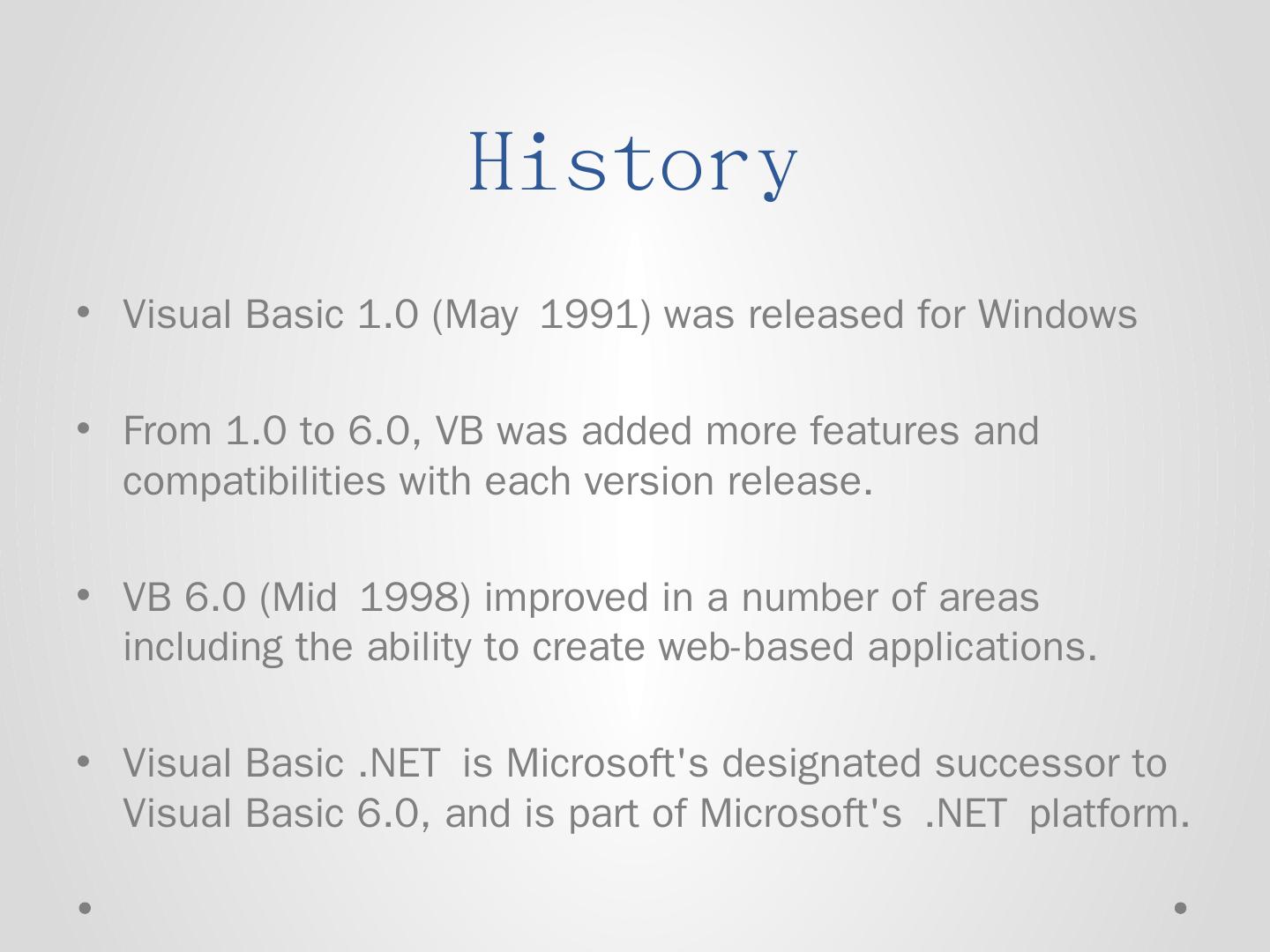 History

• Visual Basic 1.0 (May 1991) was released for Windows

• From 1.0 to 6.0, VB was added more features and compatibilities with each version release.

• VB 6.0 (Mid 1998) improved in a number of areas including the ability to create web-based applications.

• Visual Basic .NET is Microsoft's designated successor to Visual Basic 6.0, and is part of Microsoft's .NET platform.